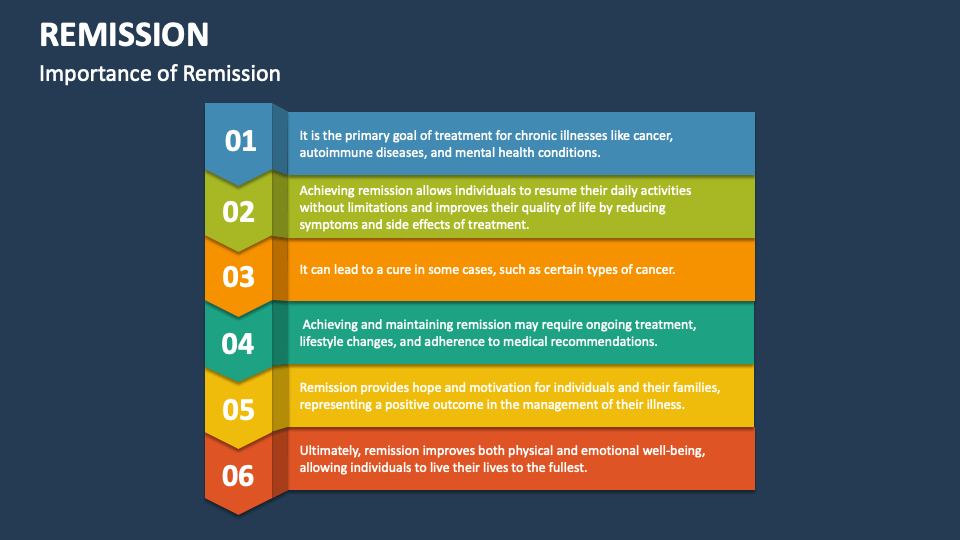 REMISSION

Importance of Remission

01

It is the primary goal of treatment for chronic illnesses like cancer, autoimmune diseases, and mental health conditions.

02

Achieving remission allows individuals to resume their daily activities without limitations and improves their quality of life by reducing symptoms and side effects of treatment.

03

It can lead to a cure in some cases, such as certain types of cancer.

04

Achieving and maintaining remission may require ongoing treatment, lifestyle changes, and adherence to medical recommendations.

05

Remission provides hope and motivation for individuals and their families, representing a positive outcome in the management of their illness.

06

Ultimately, remission improves both physical and emotional well-being, allowing individuals to live their lives to the fullest.